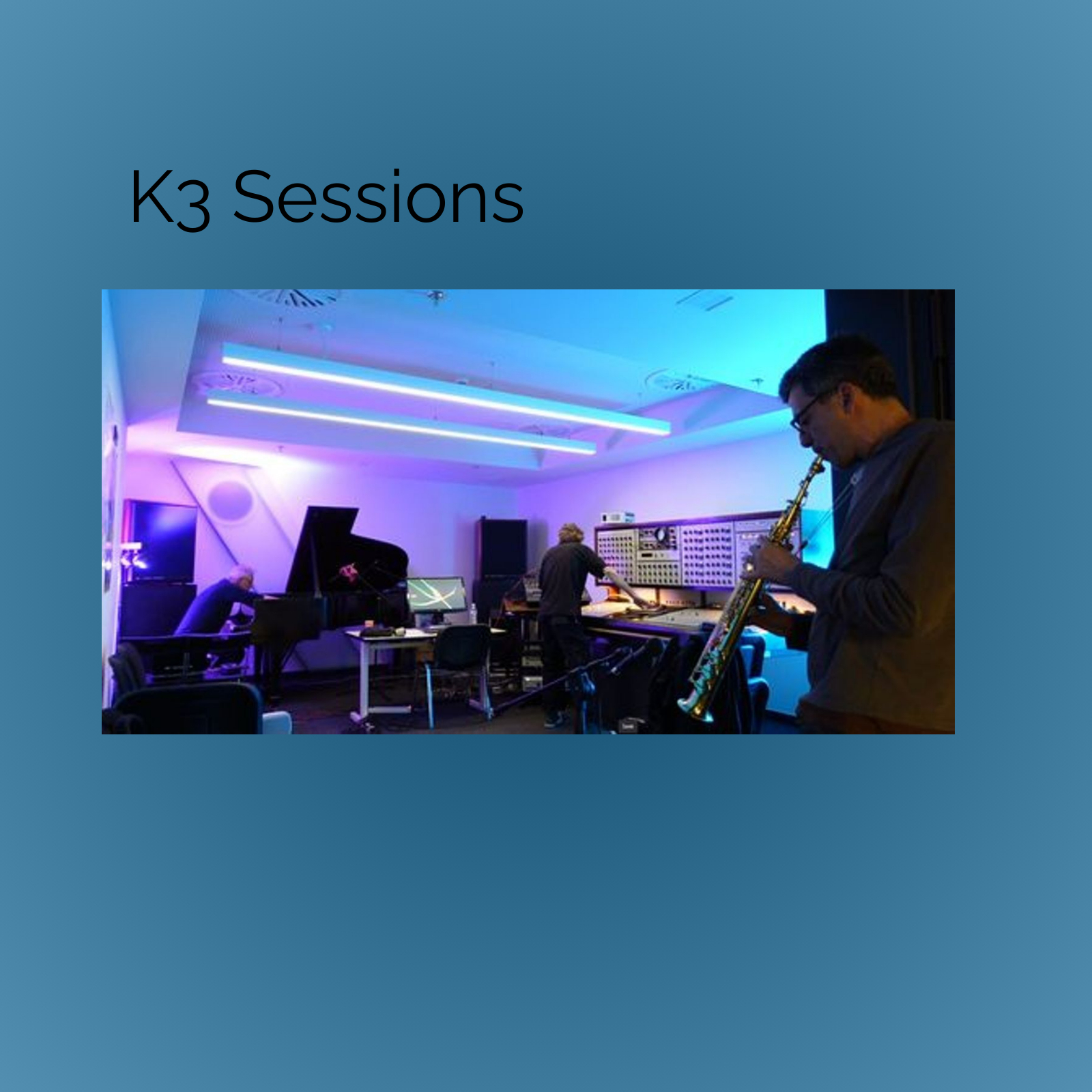 K3 Sessions